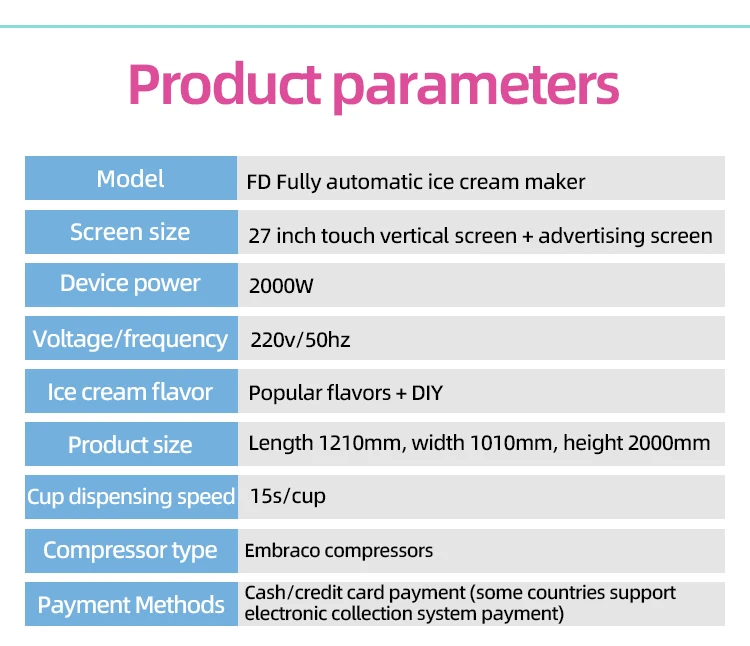 Product parameters

| Model | FD Fully automatic ice cream maker |
|---|---|
| Screen size | 27 inch touch vertical screen + advertising screen |
| Device power | 2000W |
| Voltage/frequency | 220v/50hz |
| Ice cream flavor | Popular flavors + DIY |
| Product size | Length 1210mm, width 1010mm, height 2000mm |
| Cup dispensing speed | 15s/cup |
| Compressor type | Embraco compressors |
| Payment Methods | Cash/credit card payment (some countries support electronic collection system payment) |